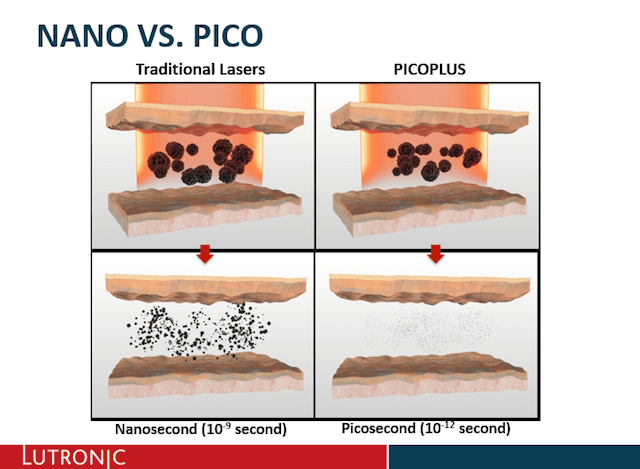 NANO VS. PICO

Traditional Lasers

PICOPLUS

Nanosecond ($10^{-9}$ second)

Picosecond ($10^{-12}$ second)

LUTRONIC